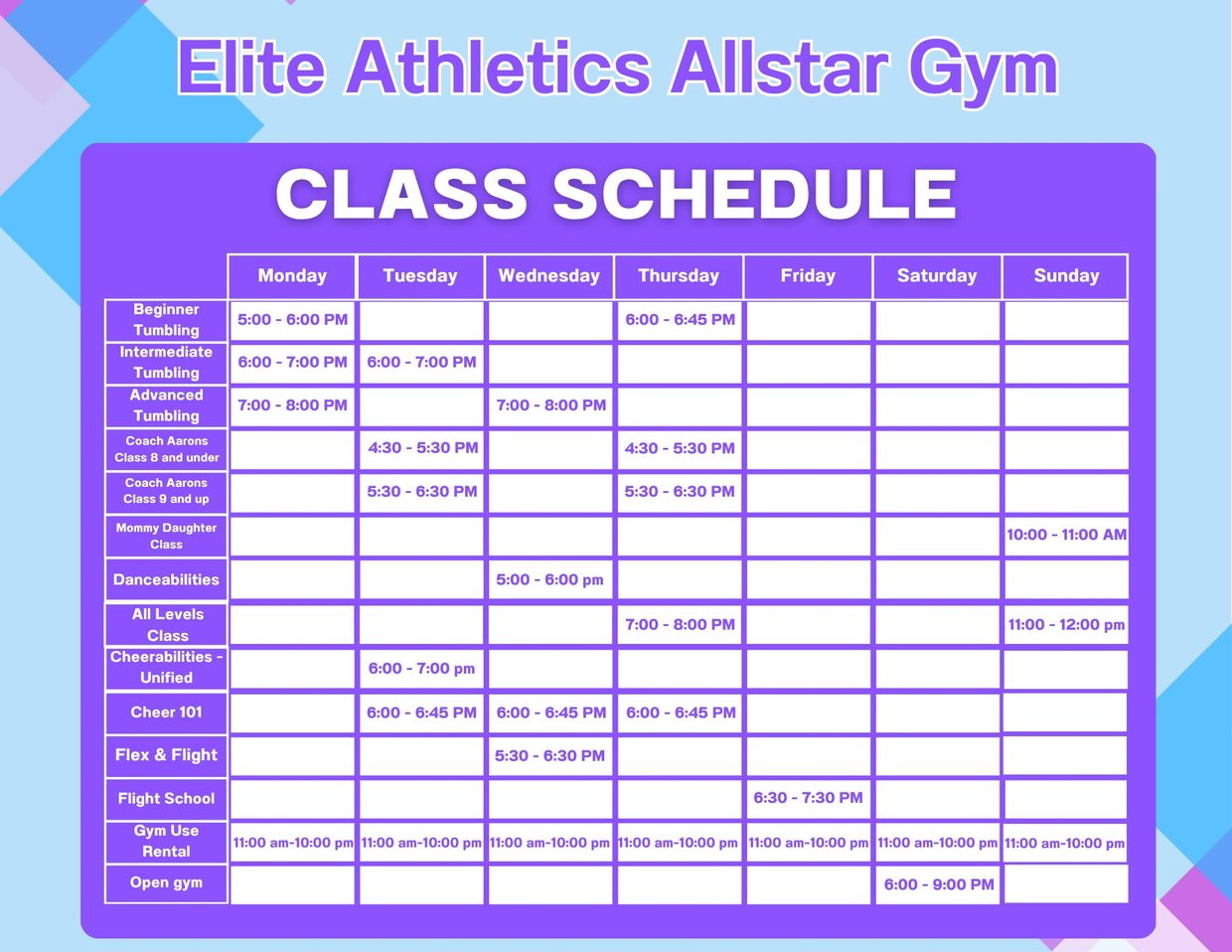 Elite Athletics Allstar Gym

CLASS SCHEDULE

| | Monday | Tuesday | Wednesday | Thursday | Friday | Saturday | Sunday |
|---|---|---|---|---|---|---|---|
| Beginner Tumbling | 5:00 - 6:00 PM | | | 6:00 - 6:45 PM | | | |
| Intermediate Tumbling | 6:00 - 7:00 PM | 6:00 - 7:00 PM | | | | | |
| Advanced Tumbling | 7:00 - 8:00 PM | | 7:00 - 8:00 PM | | | | |
| Coach Aarons Class 8 and under | | 4:30 - 5:30 PM | | 4:30 - 5:30 PM | | | |
| Coach Aarons Class 9 and up | | 5:30 - 6:30 PM | | 5:30 - 6:30 PM | | | |
| Mommy Daughter Class | | | | | | | 10:00 - 11:00 AM |
| Danceabilities | | | 5:00 - 6:00 pm | | | | |
| All Levels Class | | | | 7:00 - 8:00 PM | | | 11:00 - 12:00 pm |
| Cheerabilities - Unified | | 6:00 - 7:00 pm | | | | | |
| Cheer 101 | | 6:00 - 6:45 PM | 6:00 - 6:45 PM | 6:00 - 6:45 PM | | | |
| Flex & Flight | | | 5:30 - 6:30 PM | | | | |
| Flight School | | | | | 6:30 - 7:30 PM | | |
| Gym Use Rental | 11:00 am-10:00 pm | 11:00 am-10:00 pm | 11:00 am-10:00 pm | 11:00 am-10:00 pm | 11:00 am-10:00 pm | 11:00 am-10:00 pm | 11:00 am-10:00 pm |
| Open gym | | | | | | 6:00 - 9:00 PM | |